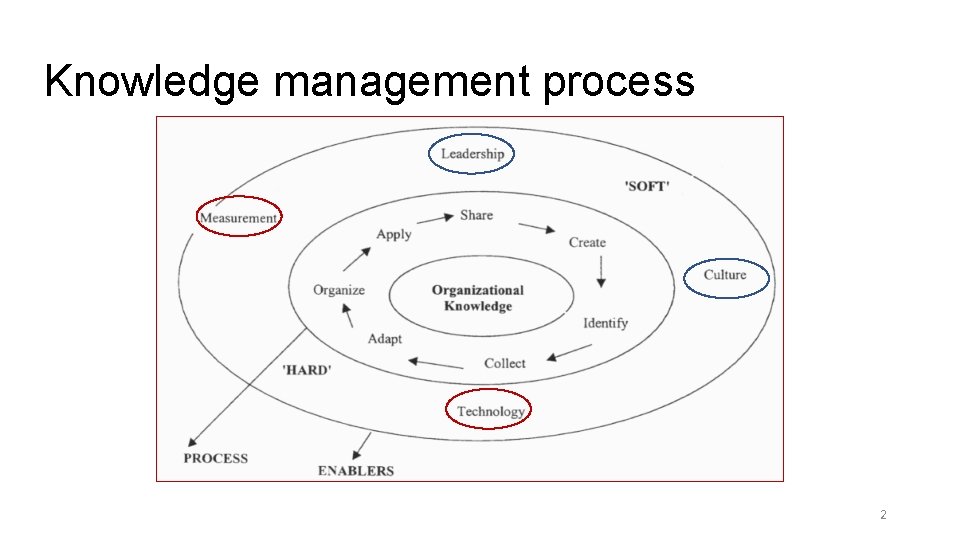 Knowledge management process

Leadership

'SOFT'

Measurement

Share

Apply

Create

Culture

Organize

Organizational Knowledge

Identify

Adapt

Collect

'HARD'

Technology

PROCESS

ENABLERS

2